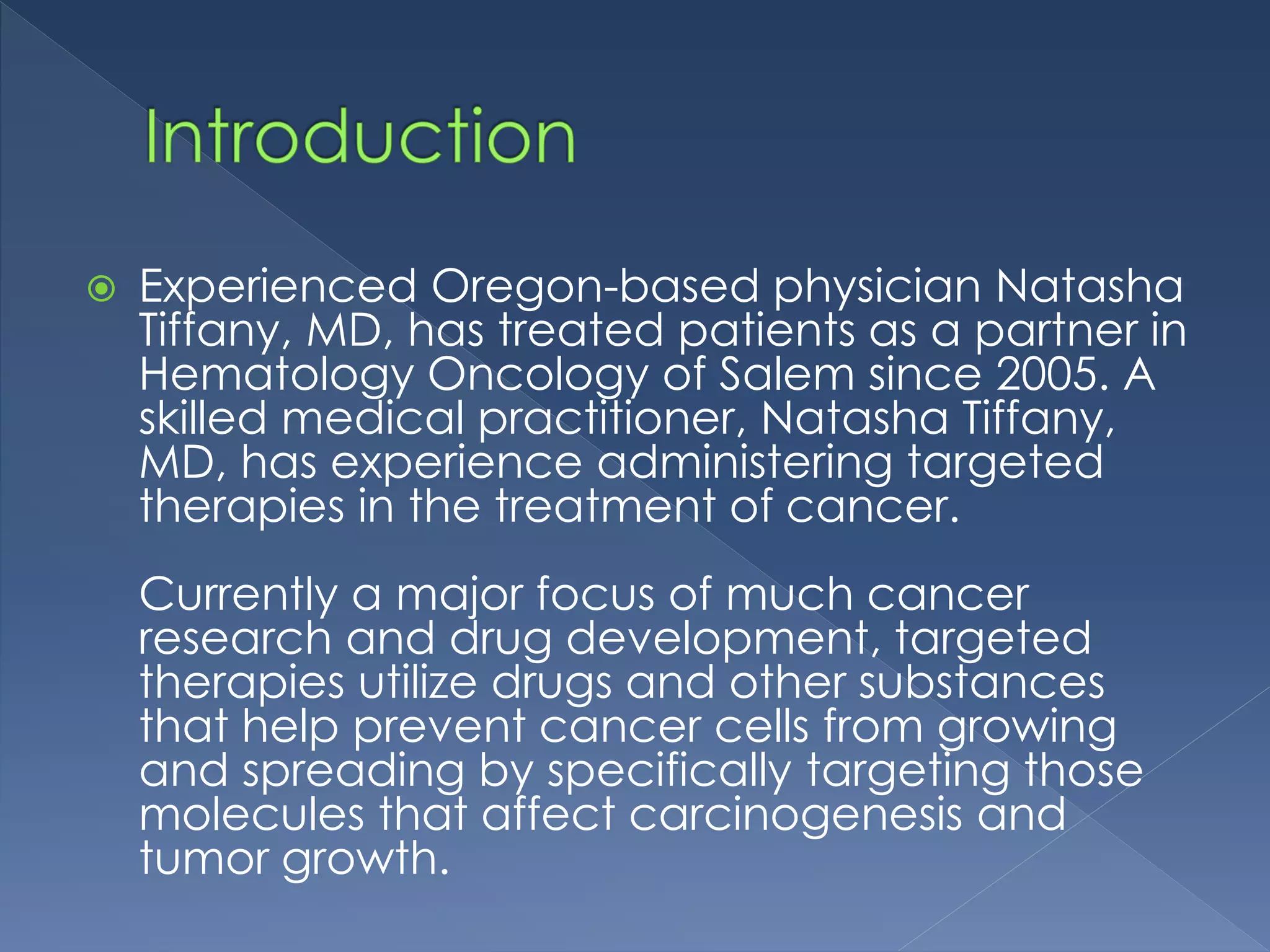 Introduction

Experienced Oregon-based physician Natasha Tiffany, MD, has treated patients as a partner in Hematology Oncology of Salem since 2005. A skilled medical practitioner, Natasha Tiffany, MD, has experience administering targeted therapies in the treatment of cancer.

Currently a major focus of much cancer research and drug development, targeted therapies utilize drugs and other substances that help prevent cancer cells from growing and spreading by specifically targeting those molecules that affect carcinogenesis and tumor growth.